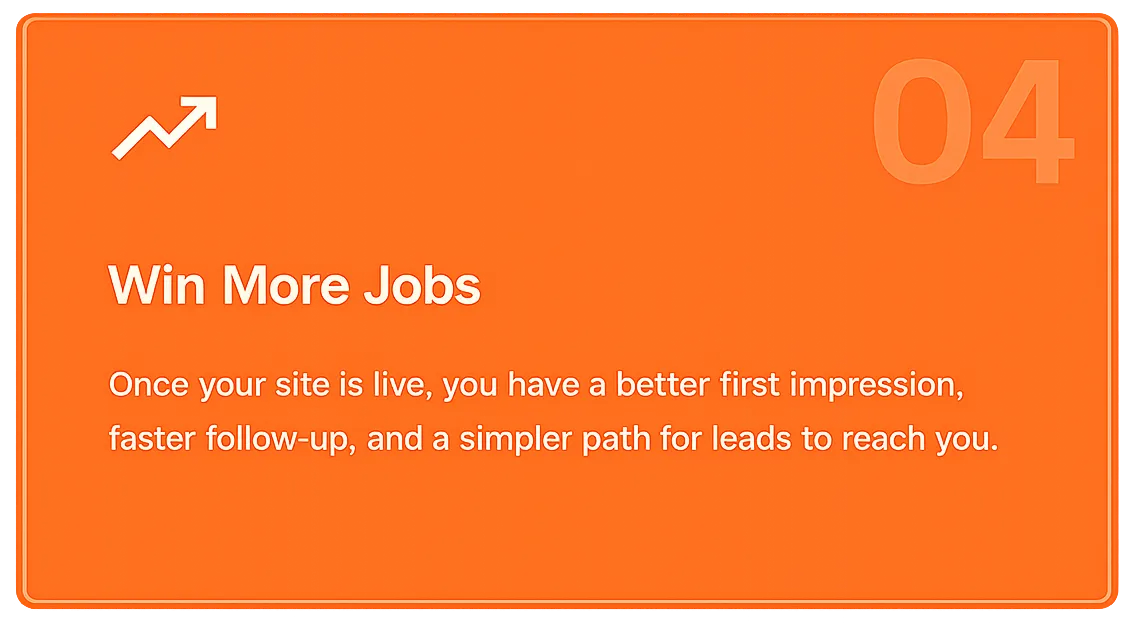 04

Win More Jobs

Once your site is live, you have a better first impression, faster follow-up, and a simpler path for leads to reach you.